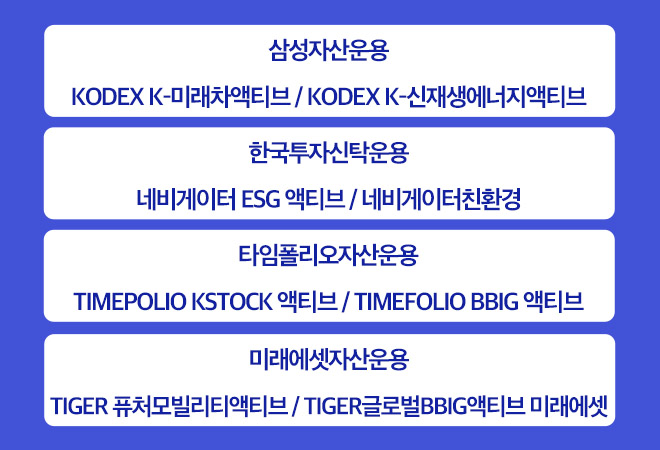 삼성자산운용

KODEX K-미래차액티브 / KODEX K-신재생에너지액티브

한국투자신탁운용

네비게이터 ESG 액티브 / 네비게이터친환경

타임폴리오자산운용

TIMEPOLIO KSTOCK 액티브 / TIMEFOLIO BBIG 액티브

미래에셋자산운용

TIGER 퓨처모빌리티액티브 / TIGER글로벌BBIG액티브 미래에셋